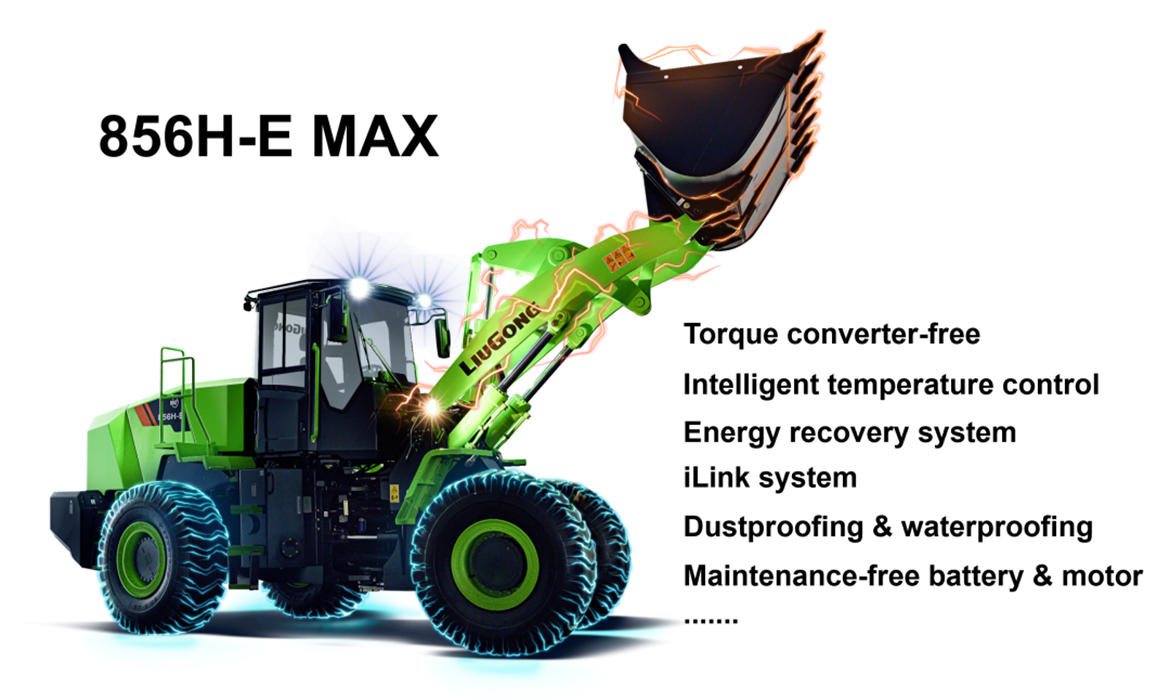 856H-E MAX

LIUGONG

856H-E

Torque converter-free
Intelligent temperature control
Energy recovery system
iLink system
Dustproofing & waterproofing
Maintenance-free battery & motor
.......